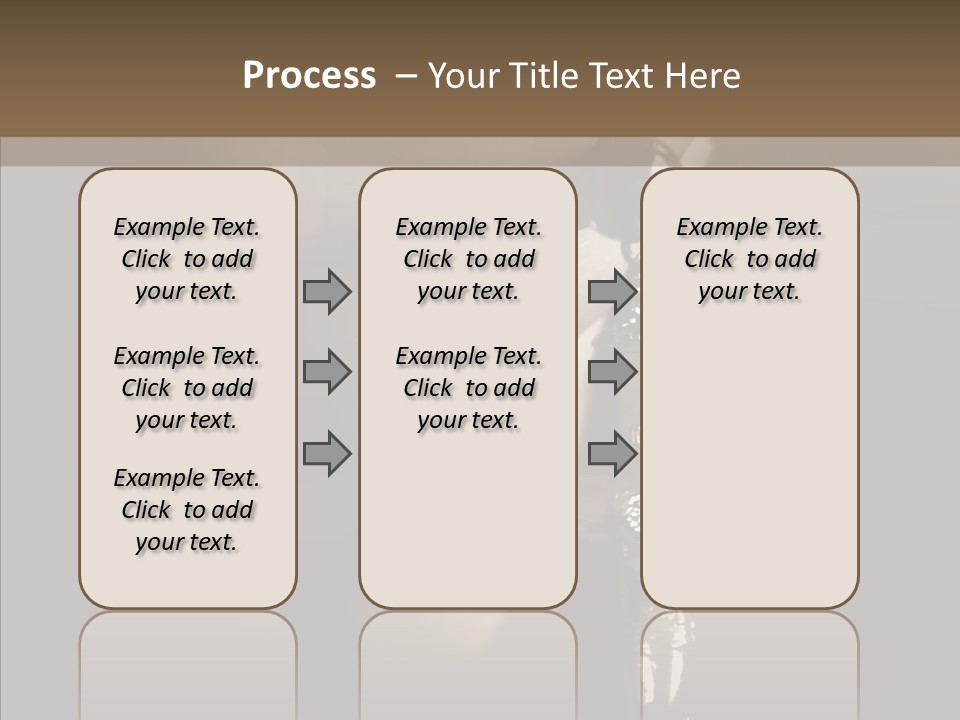 Process – Your Title Text Here

Example Text. Click to add your text.

Example Text. Click to add your text.

Example Text. Click to add your text.

Example Text. Click to add your text.

Example Text. Click to add your text.

Example Text. Click to add your text.